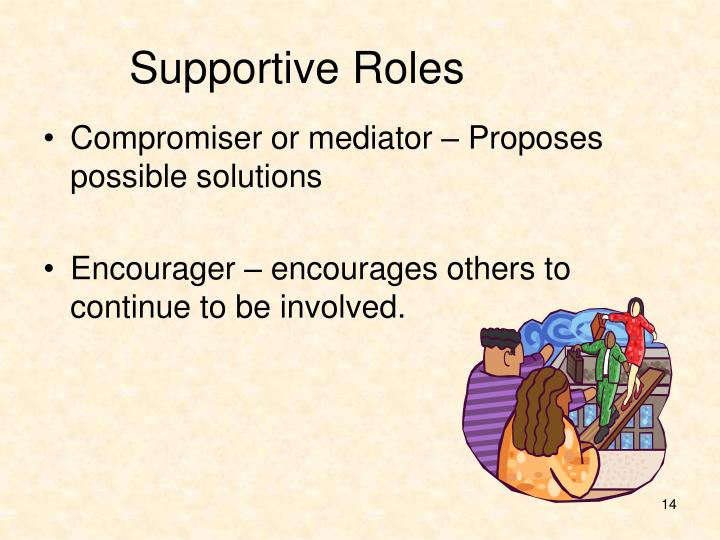 Supportive Roles

• Compromiser or mediator – Proposes possible solutions

• Encourager – encourages others to continue to be involved.

14